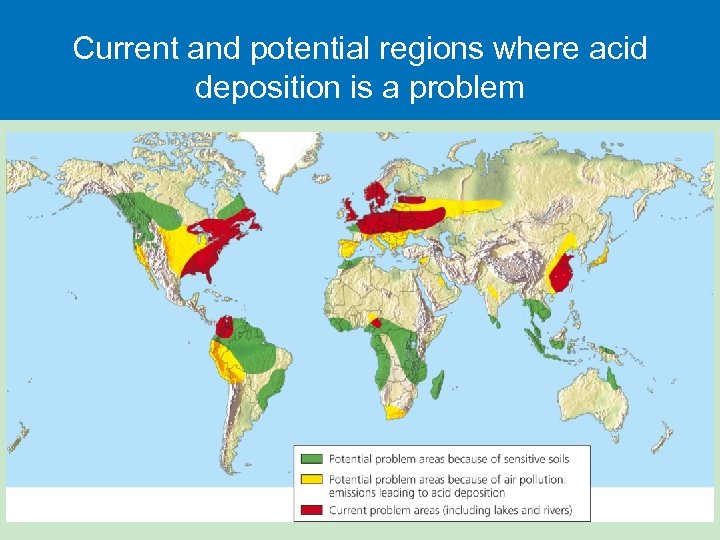 Current and potential regions where acid deposition is a problem

Potential problem areas because of sensitive soils

Potential problem areas because of air pollution: emissions leading to acid deposition

Current problem areas (including lakes and rivers)